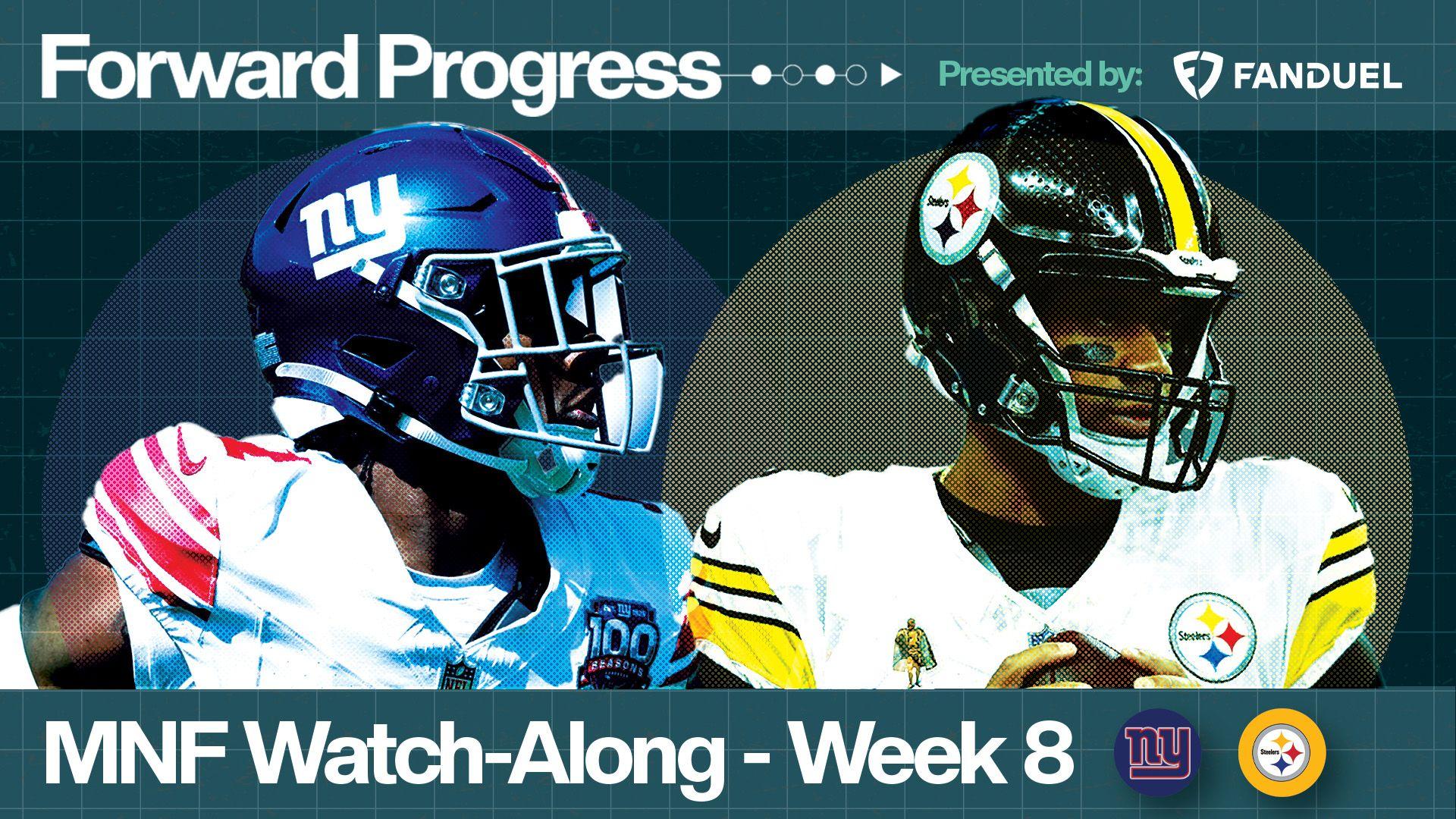 Forward Progress

Presented by: FANDUEL

ny

Steelers

100 SEASONS

NFL

Steelers

MNF Watch-Along - Week 8

ny

Steelers